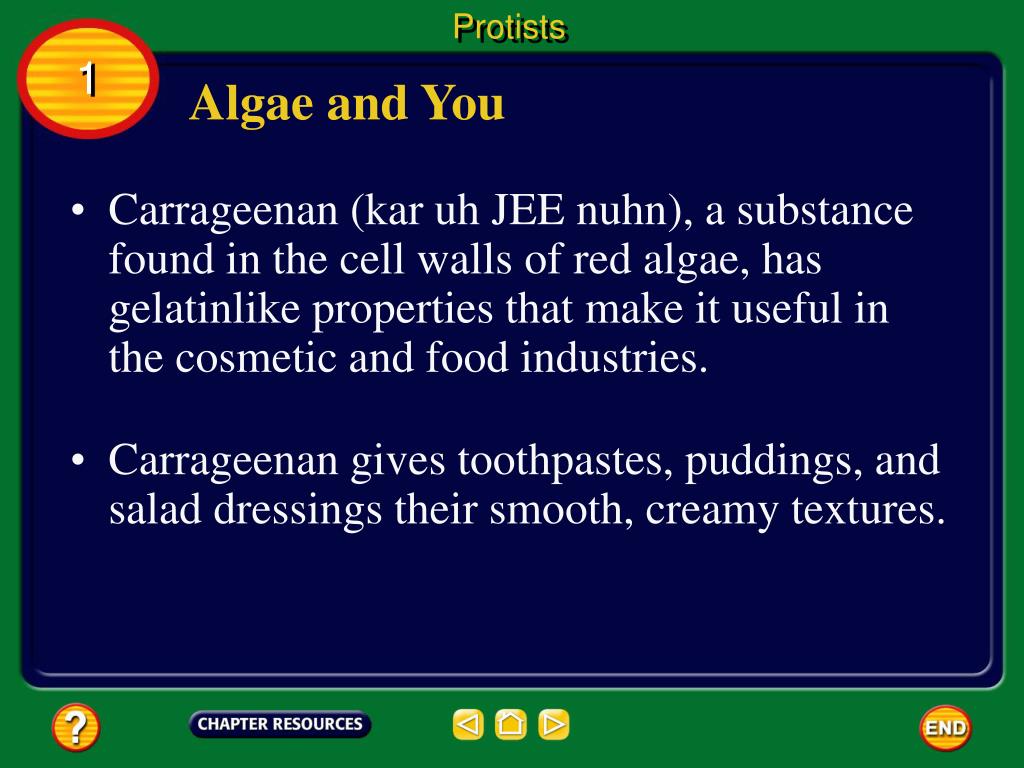 Protists

1

Algae and You

• Carrageenan (kar uh JEE nuhn), a substance found in the cell walls of red algae, has gelatinlike properties that make it useful in the cosmetic and food industries.

• Carrageenan gives toothpastes, puddings, and salad dressings their smooth, creamy textures.

?

CHAPTER RESOURCES

END